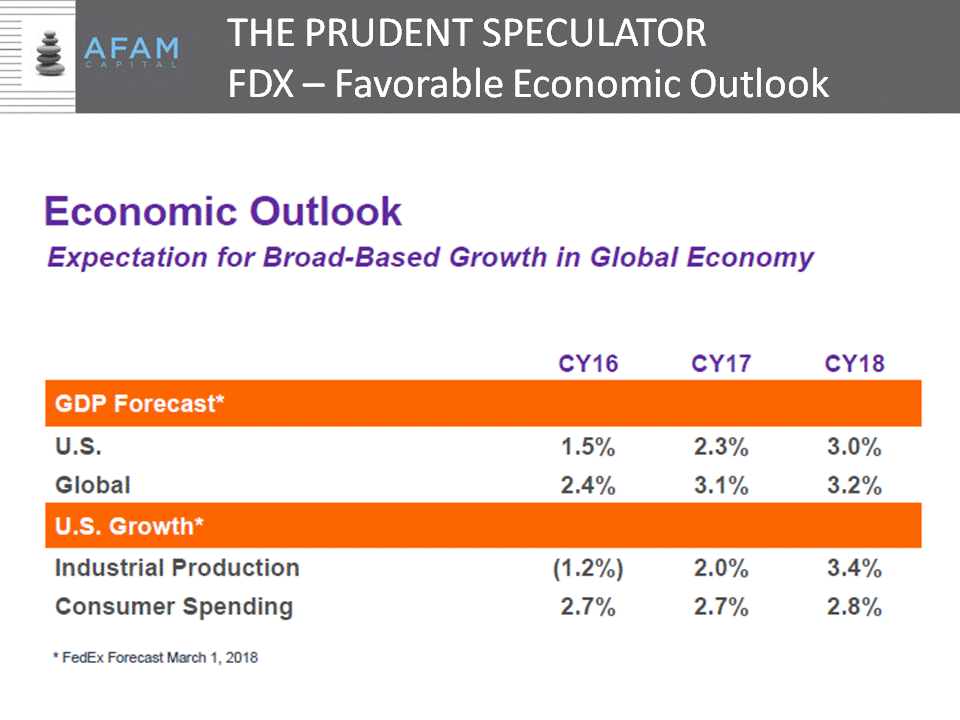 AFAM CAPITAL

THE PRUDENT SPECULATOR
FDX – Favorable Economic Outlook

Economic Outlook
Expectation for Broad-Based Growth in Global Economy

| | CY16 | CY17 | CY18 |
|---|---|---|---|
| GDP Forecast* | | | |
| U.S. | 1.5% | 2.3% | 3.0% |
| Global | 2.4% | 3.1% | 3.2% |
| U.S. Growth* | | | |
| Industrial Production | (1.2%) | 2.0% | 3.4% |
| Consumer Spending | 2.7% | 2.7% | 2.8% |

* FedEx Forecast March 1, 2018